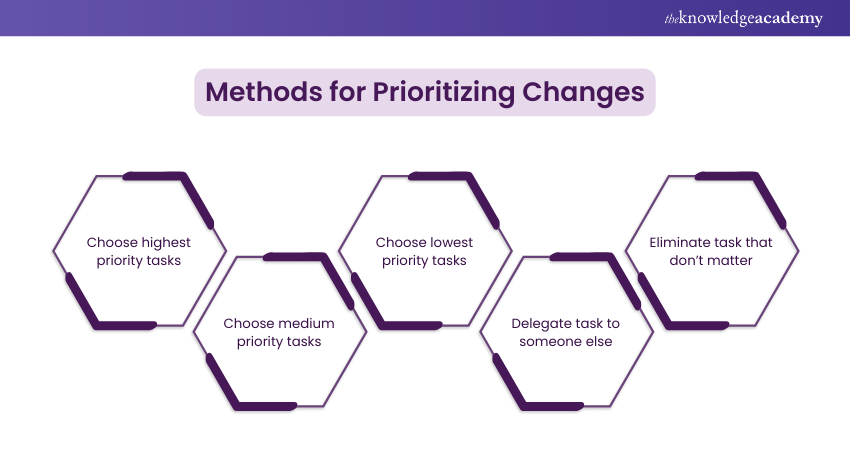 theknowledgeacademy

Methods for Prioritizing Changes

Choose highest priority tasks

Choose medium priority tasks

Choose lowest priority tasks

Delegate task to someone else

Eliminate task that don't matter